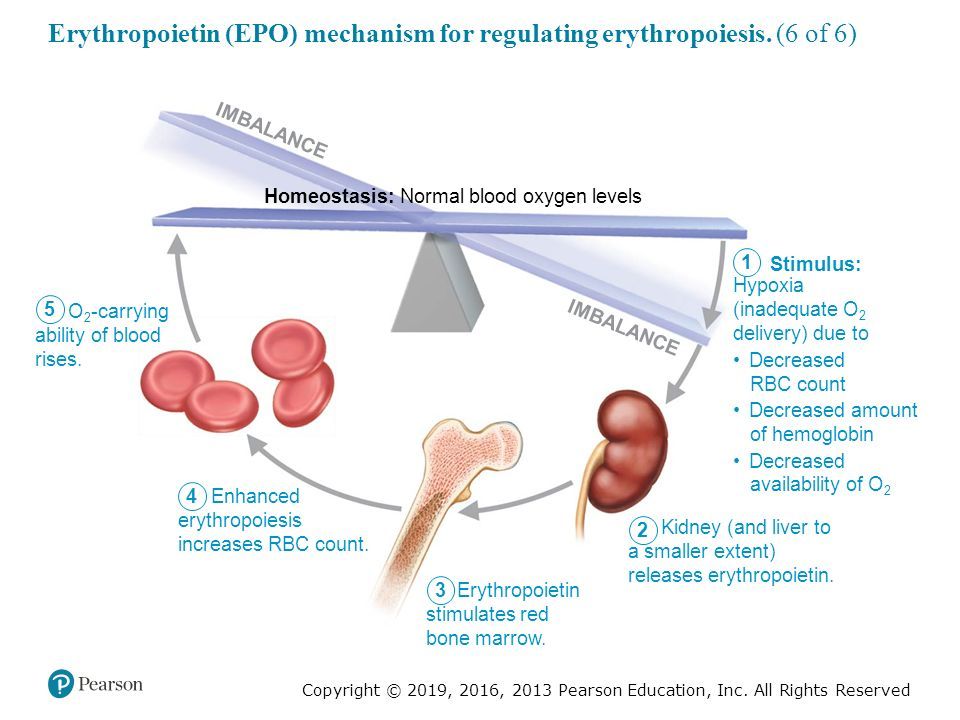 Erythropoietin (EPO) mechanism for regulating erythropoiesis. (6 of 6)

IMBALANCE

Homeostasis: Normal blood oxygen levels

IMBALANCE

1 Stimulus: Hypoxia (inadequate $O_2$ delivery) due to
• Decreased RBC count
• Decreased amount of hemoglobin
• Decreased availability of $O_2$

2 Kidney (and liver to a smaller extent) releases erythropoietin.

3 Erythropoietin stimulates red bone marrow.

4 Enhanced erythropoiesis increases RBC count.

5 $O_2$-carrying ability of blood rises.

Pearson

Copyright © 2019, 2016, 2013 Pearson Education, Inc. All Rights Reserved